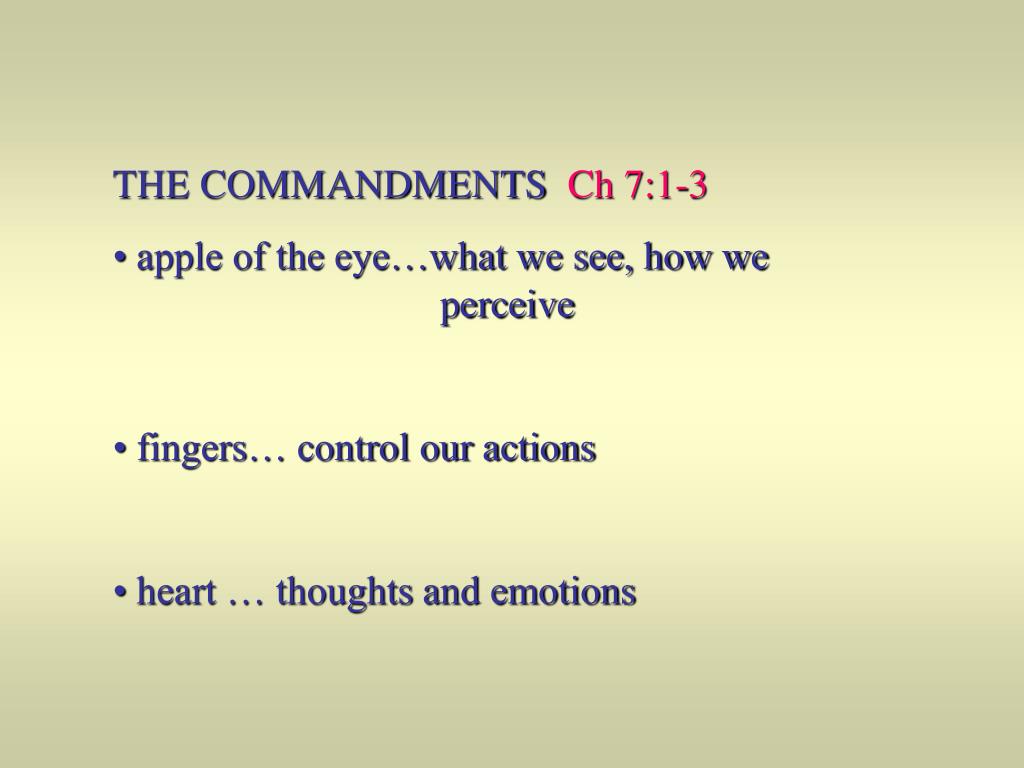 THE COMMANDMENTS Ch 7:1-3

• apple of the eye…what we see, how we perceive

• fingers… control our actions

• heart … thoughts and emotions